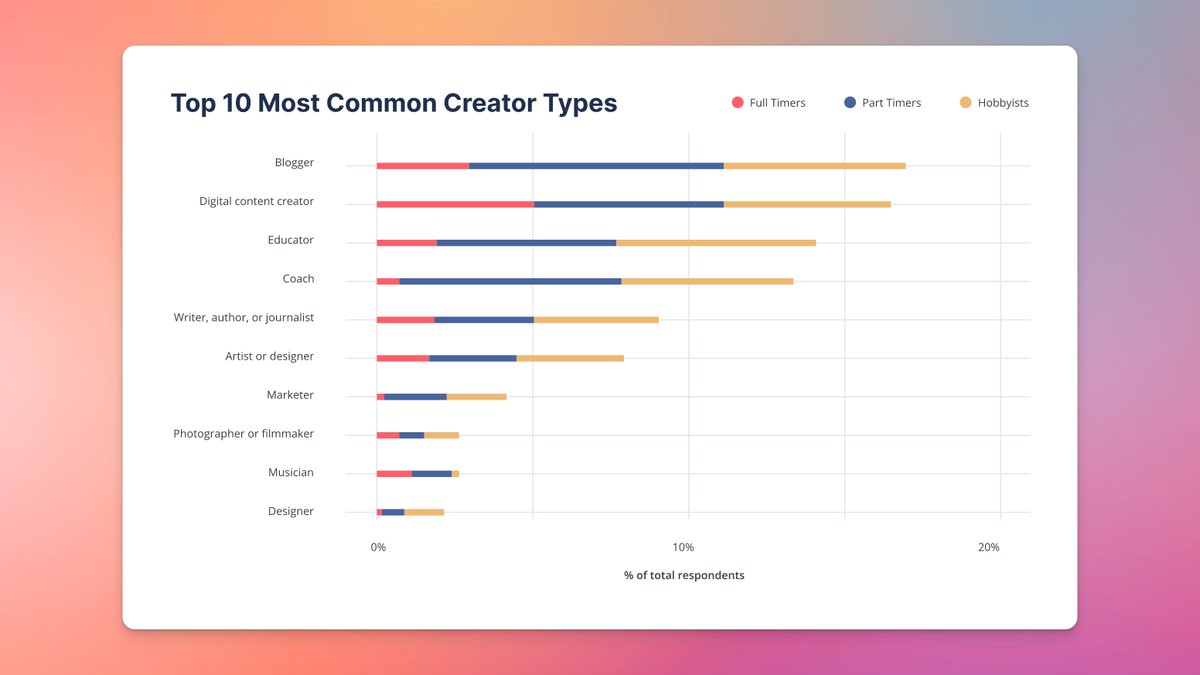 Top 10 Most Common Creator Types

Full Timers
Part Timers
Hobbyists

Blogger
Digital content creator
Educator
Coach
Writer, author, or journalist
Artist or designer
Marketer
Photographer or filmmaker
Musician
Designer

0%
10%
20%

% of total respondents